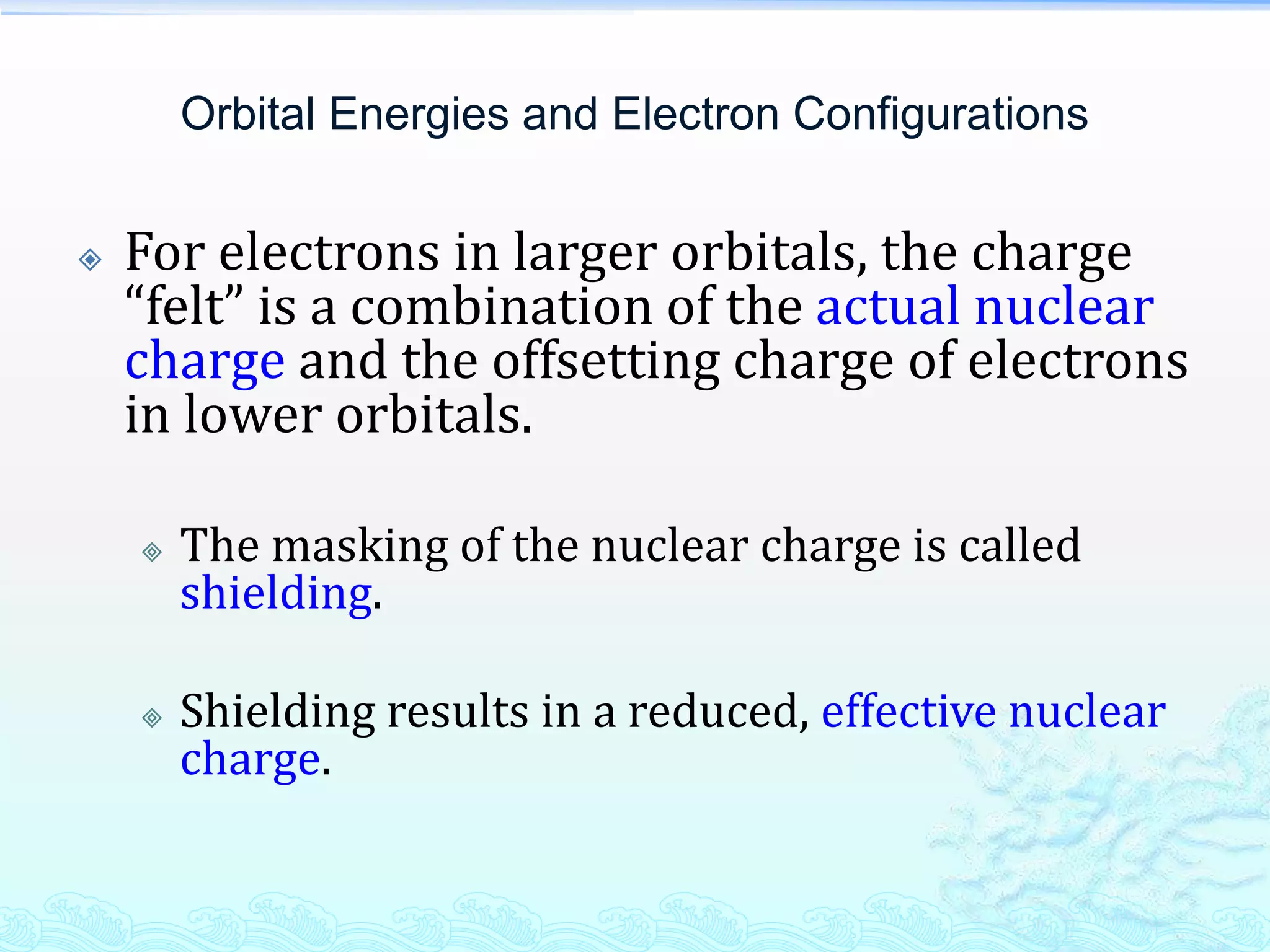 Orbital Energies and Electron Configurations

For electrons in larger orbitals, the charge “felt” is a combination of the actual nuclear charge and the offsetting charge of electrons in lower orbitals.

The masking of the nuclear charge is called shielding.

Shielding results in a reduced, effective nuclear charge.